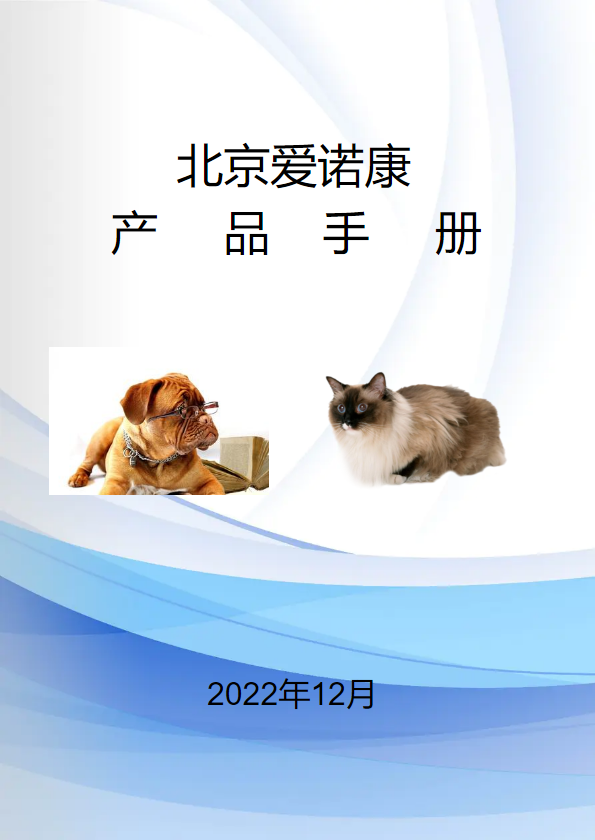 北京爱诺康
产 品 手 册

2022年12月